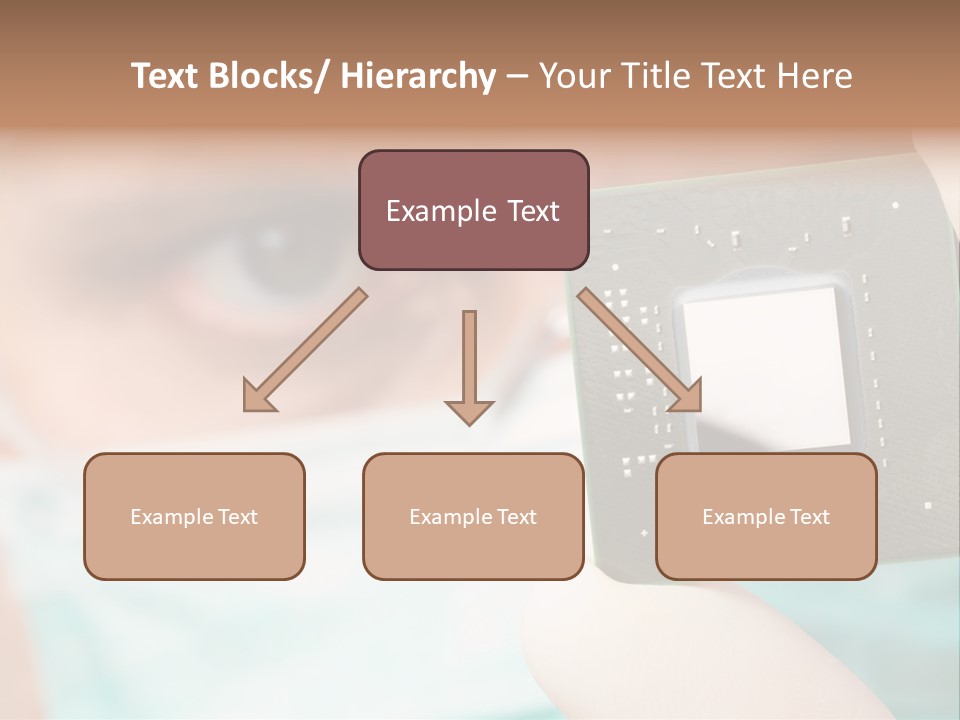 Text Blocks/ Hierarchy – Your Title Text Here

Example Text

Example Text

Example Text

Example Text